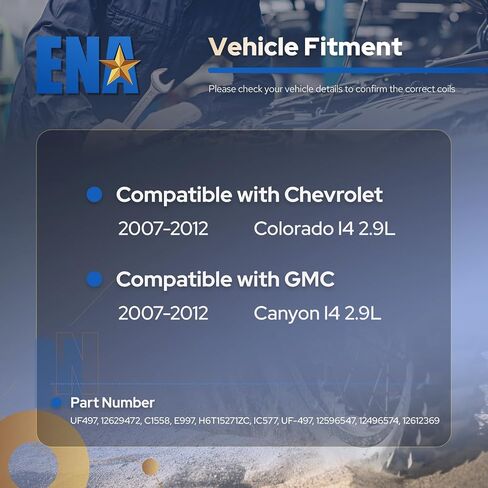 ENA

Vehicle Fitment

Please check your vehicle details to confirm the correct coils

Compatible with Chevrolet

2007-2012 Colorado I4 2.9L

Compatible with GMC

2007-2012 Canyon I4 2.9L

Part Number

UF497, 12629472, C1558, E997, H6T15271ZC, IC577, UF-497, 12596547, 12496574, 12612369